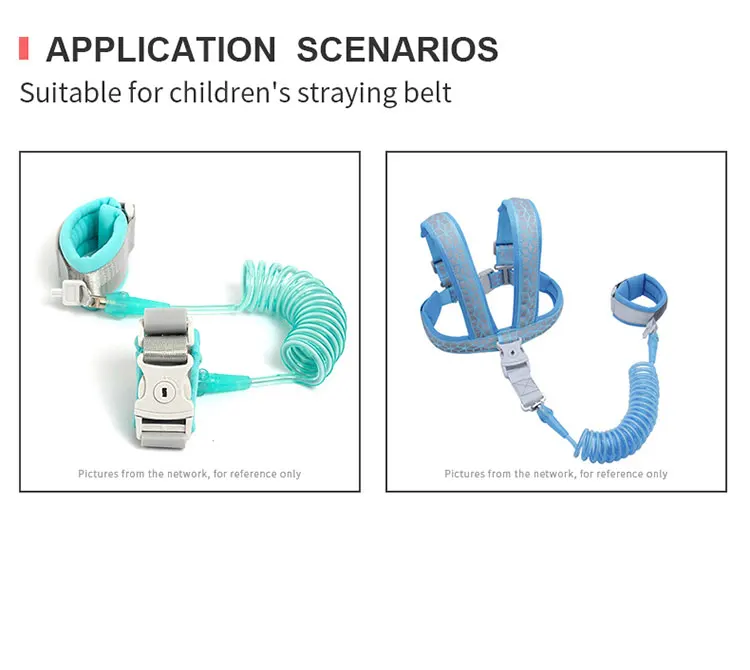 APPLICATION SCENARIOS
Suitable for children's straying belt

Pictures from the network, for reference only

Pictures from the network, for reference only